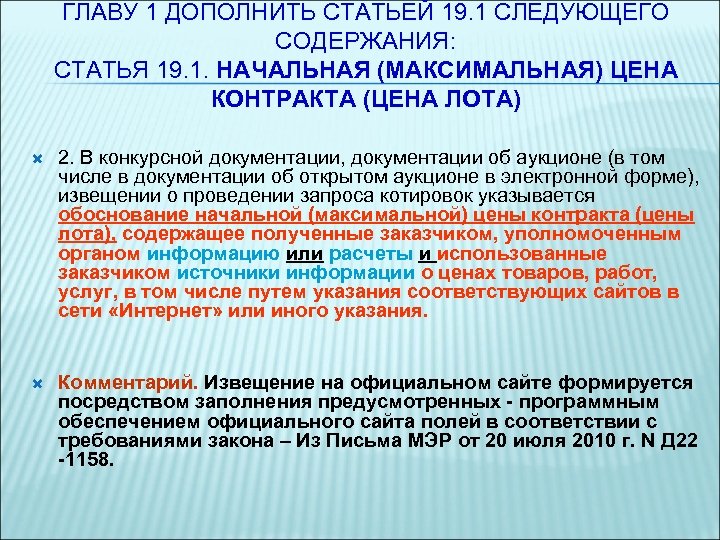 ГЛАВУ 1 ДОПОЛНИТЬ СТАТЬЕЙ 19.1 СЛЕДУЮЩЕГО СОДЕРЖАНИЯ:
СТАТЬЯ 19.1. НАЧАЛЬНАЯ (МАКСИМАЛЬНАЯ) ЦЕНА КОНТРАКТА (ЦЕНА ЛОТА)

2. В конкурсной документации, документации об аукционе (в том числе в документации об открытом аукционе в электронной форме), извещении о проведении запроса котировок указывается обоснование начальной (максимальной) цены контракта (цены лота), содержащее полученные заказчиком, уполномоченным органом информацию или расчеты и использованные заказчиком источники информации о ценах товаров, работ, услуг, в том числе путем указания соответствующих сайтов в сети «Интернет» или иного указания.

Комментарий. Извещение на официальном сайте формируется посредством заполнения предусмотренных - программным обеспечением официального сайта полей в соответствии с требованиями закона – Из Письма МЭР от 20 июля 2010 г. N Д22 -1158.